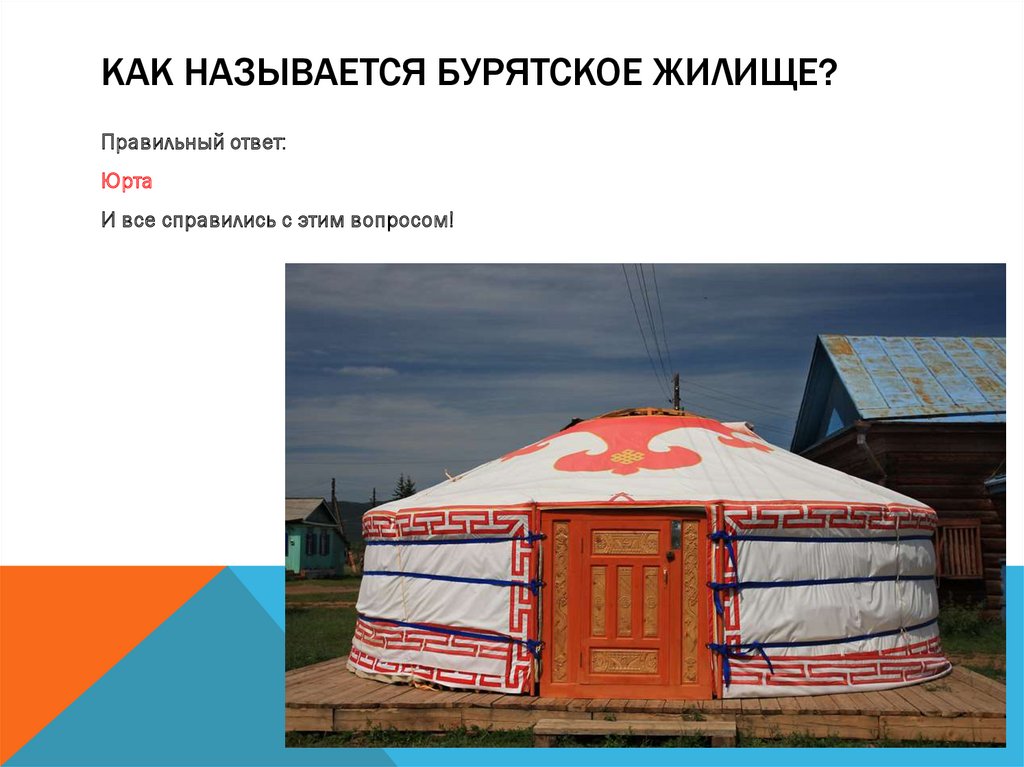 КАК НАЗЫВАЕТСЯ БУРЯТСКОЕ ЖИЛИЩЕ?

Правильный ответ:

Юрта

И все справились с этим вопросом!